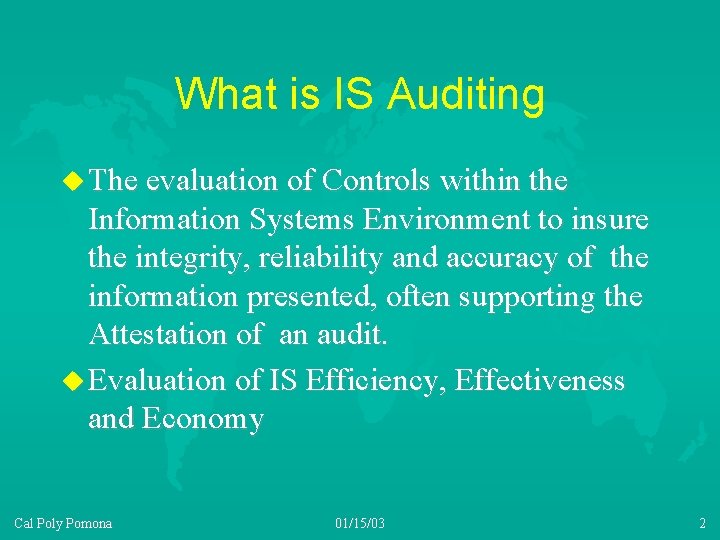 What is IS Auditing

- The evaluation of Controls within the Information Systems Environment to insure the integrity, reliability and accuracy of the information presented, often supporting the Attestation of an audit.
- Evaluation of IS Efficiency, Effectiveness and Economy

Cal Poly Pomona 01/15/03 2